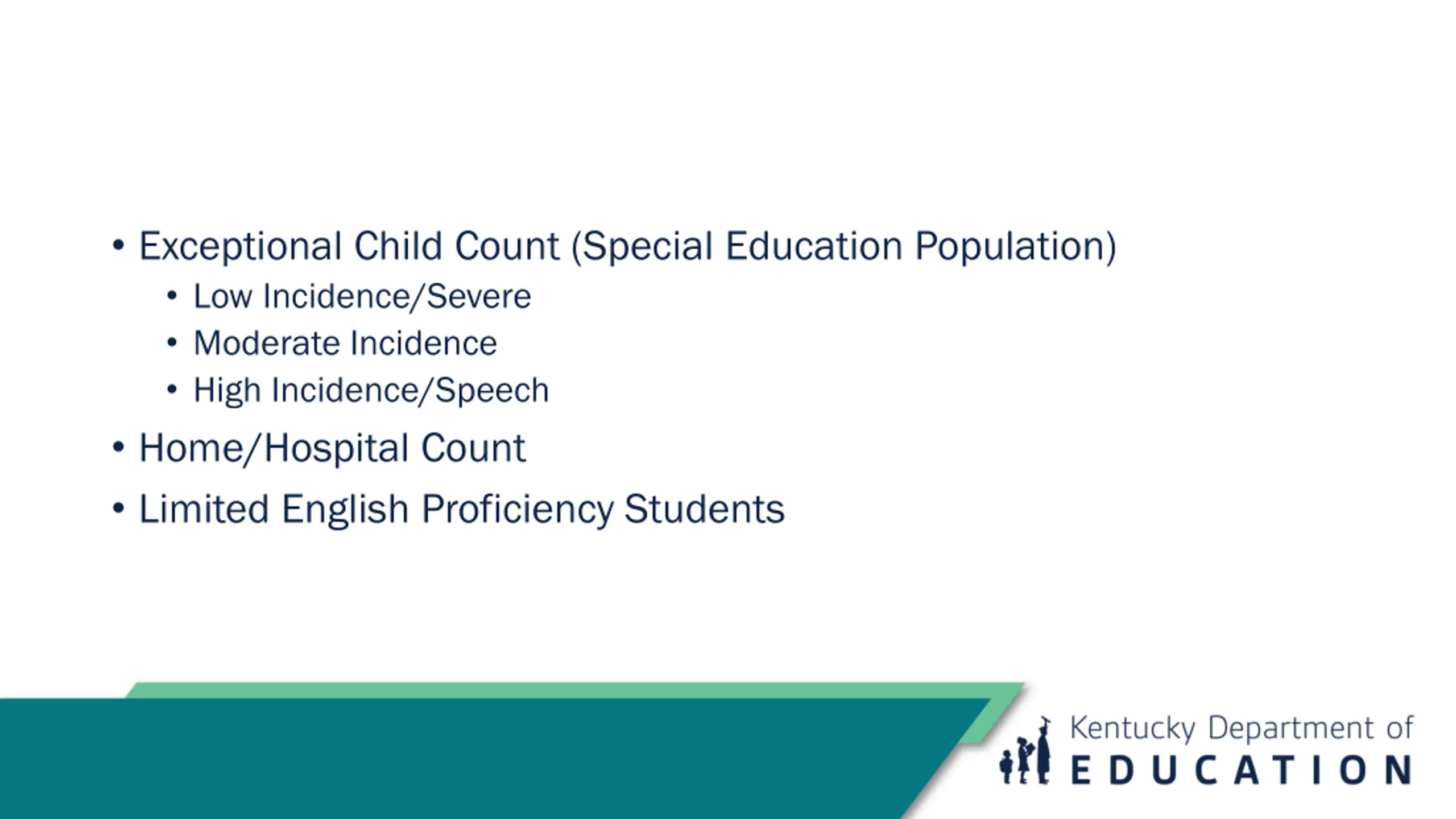 • Exceptional Child Count (Special Education Population)
  • Low Incidence/Severe
  • Moderate Incidence
  • High Incidence/Speech
• Home/Hospital Count
• Limited English Proficiency Students

Kentucky Department of
EDUCATION